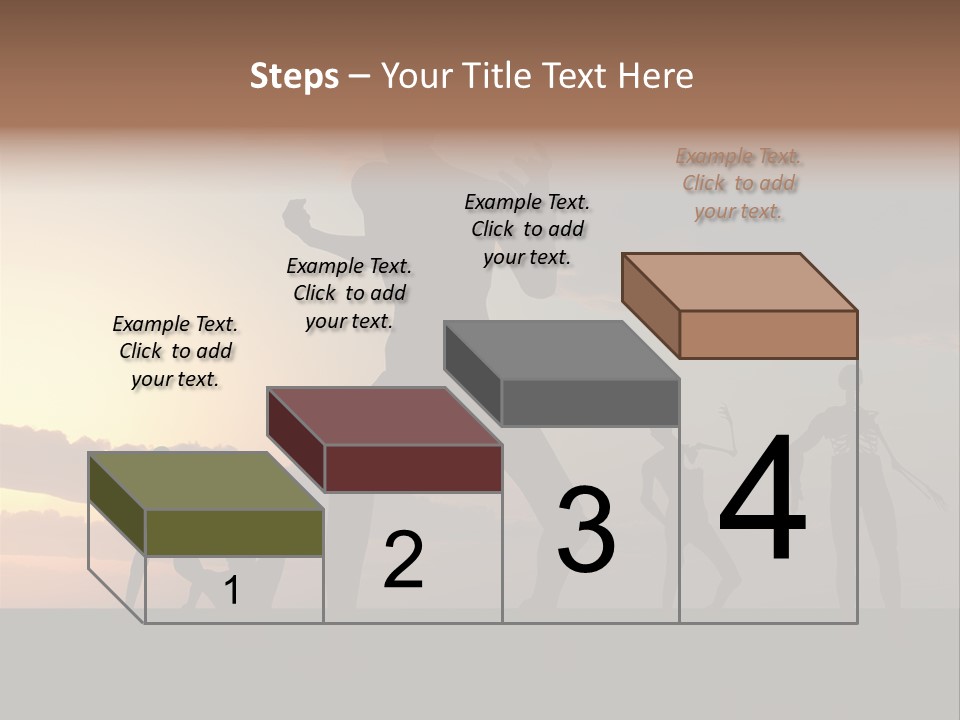 Steps – Your Title Text Here

Example Text. Click to add your text.

Example Text. Click to add your text.

Example Text. Click to add your text.

Example Text. Click to add your text.

1

2

3

4